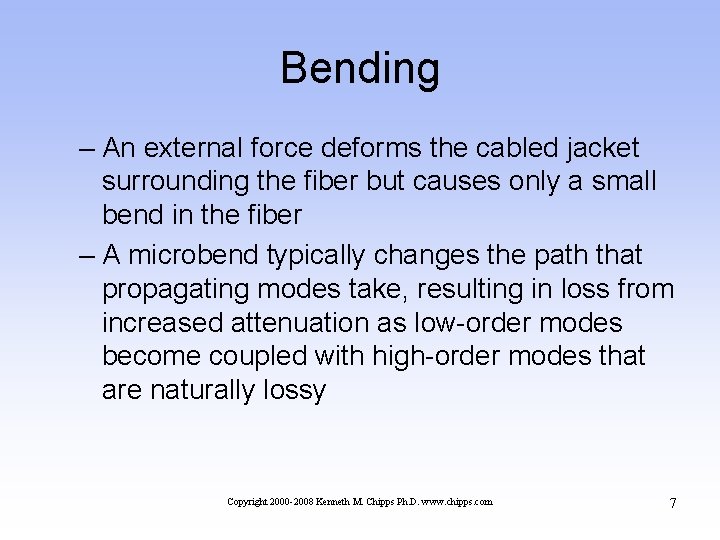 Bending

– An external force deforms the cabled jacket surrounding the fiber but causes only a small bend in the fiber

– A microbend typically changes the path that propagating modes take, resulting in loss from increased attenuation as low-order modes become coupled with high-order modes that are naturally lossy

Copyright 2000-2008 Kenneth M. Chipps Ph.D. www.chipps.com

7